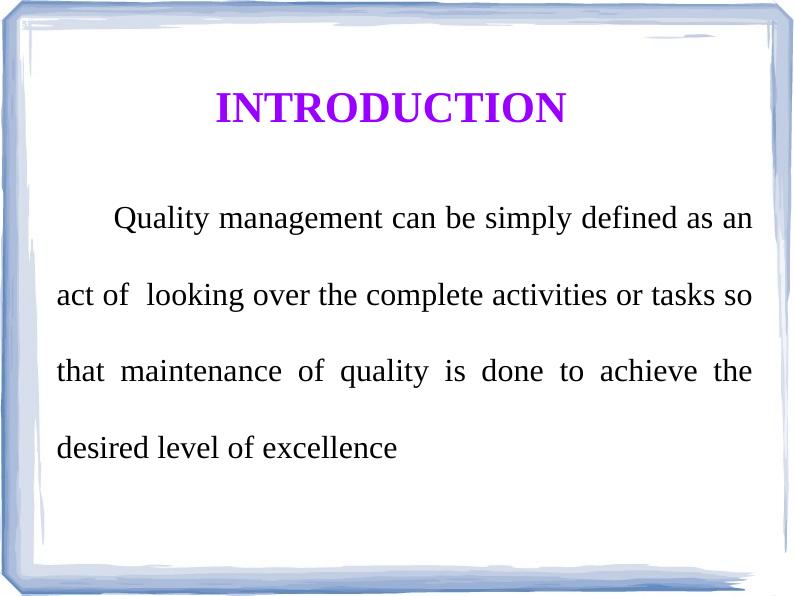 INTRODUCTION

Quality management can be simply defined as an act of looking over the complete activities or tasks so that maintenance of quality is done to achieve the desired level of excellence